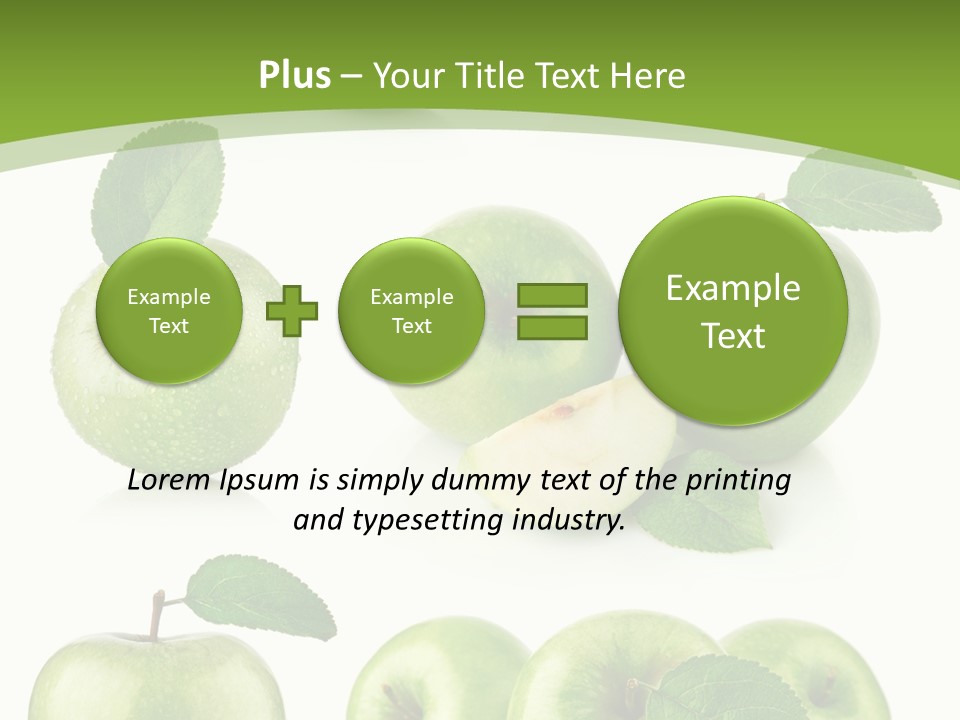 Plus – Your Title Text Here

Example Text

Example Text

Example Text

Lorem Ipsum is simply dummy text of the printing and typesetting industry.